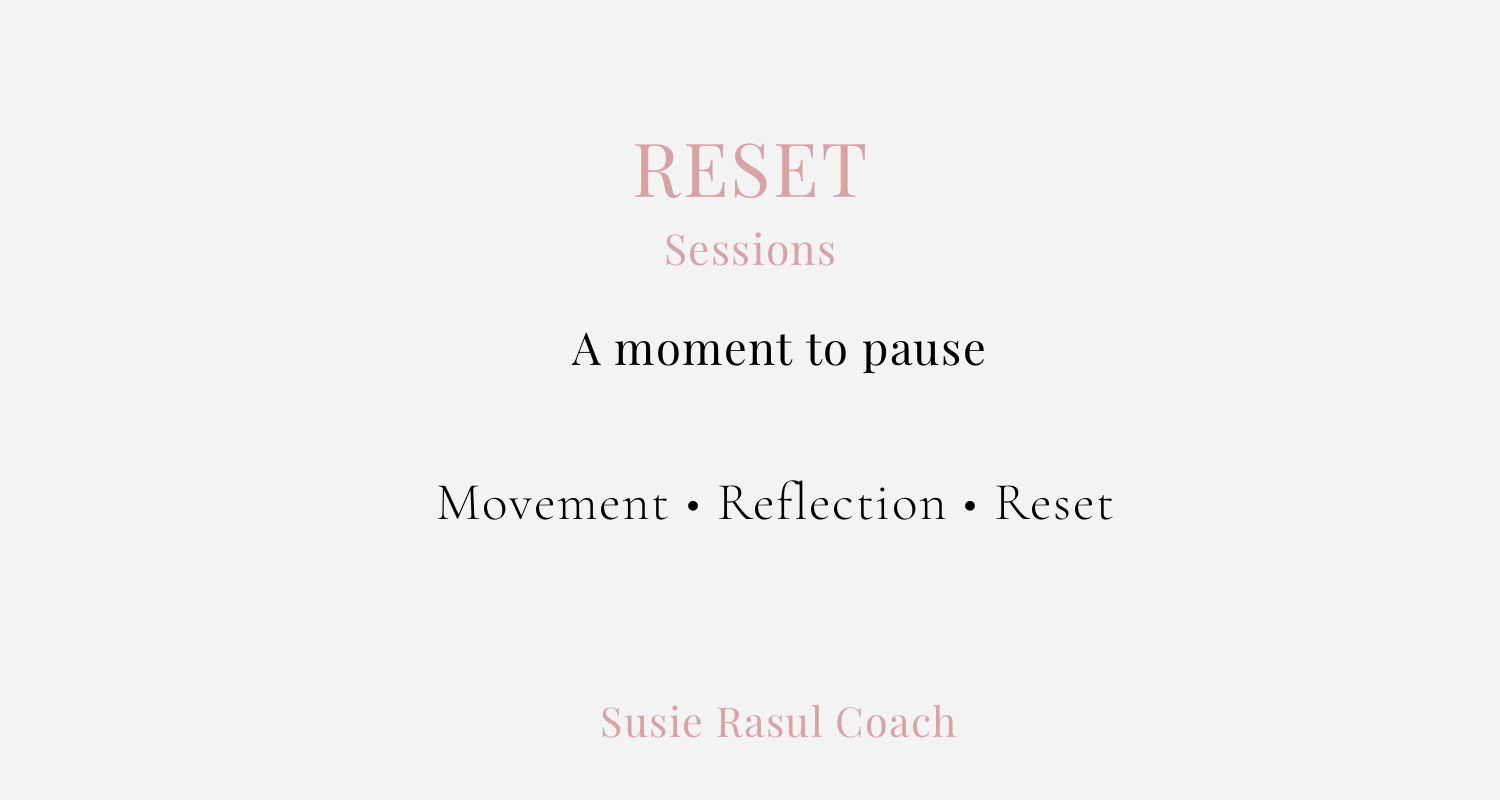 RESET
Sessions

A moment to pause

Movement • Reflection • Reset

Susie Rasul Coach